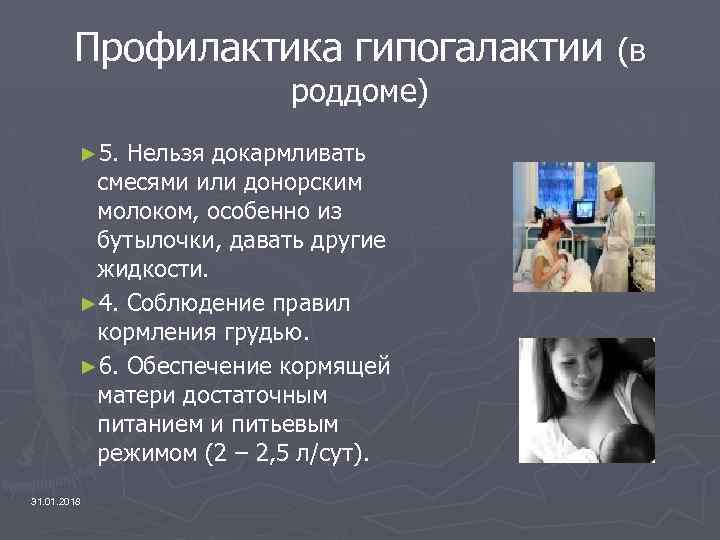 Профилактика гипогалактии (в роддоме)

►5. Нельзя докармливать смесями или донорским молоком, особенно из бутылочки, давать другие жидкости.

►4. Соблюдение правил кормления грудью.

►6. Обеспечение кормящей матери достаточным питанием и питьевым режимом (2 – 2,5 л/сут).

31.01.2018